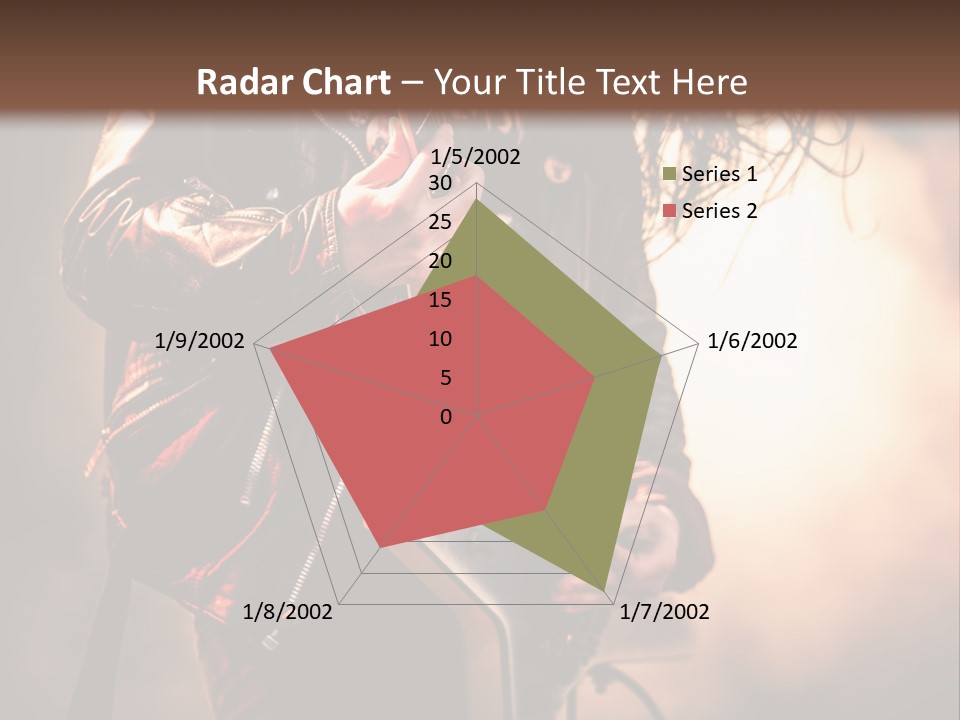 Radar Chart – Your Title Text Here

1/5/2002
30
25
20
15
10
5
0
1/6/2002
1/7/2002
1/8/2002
1/9/2002

Series 1
Series 2